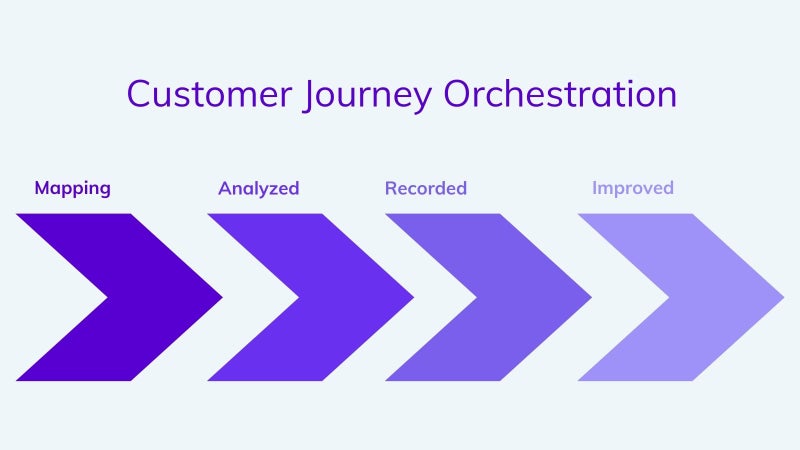 Customer Journey Orchestration

Mapping

Analyzed

Recorded

Improved